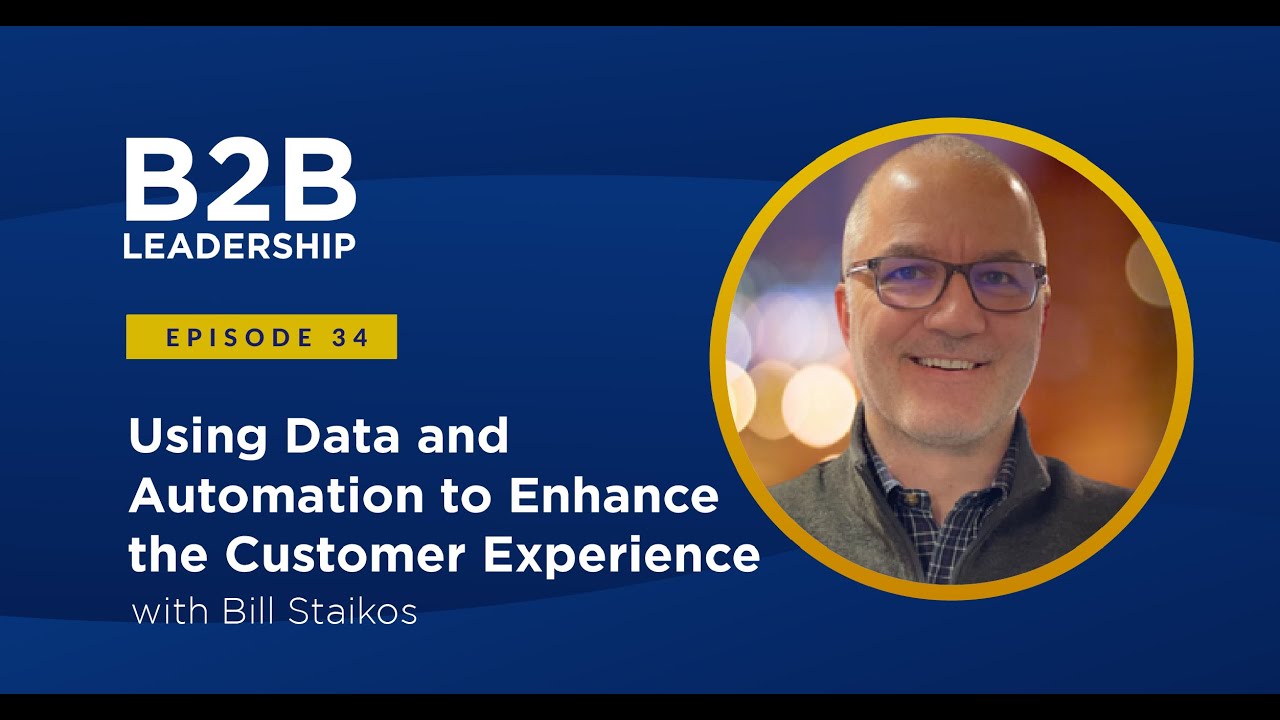 B2B
LEADERSHIP

EPISODE 34

Using Data and Automation to Enhance the Customer Experience
with Bill Staikos